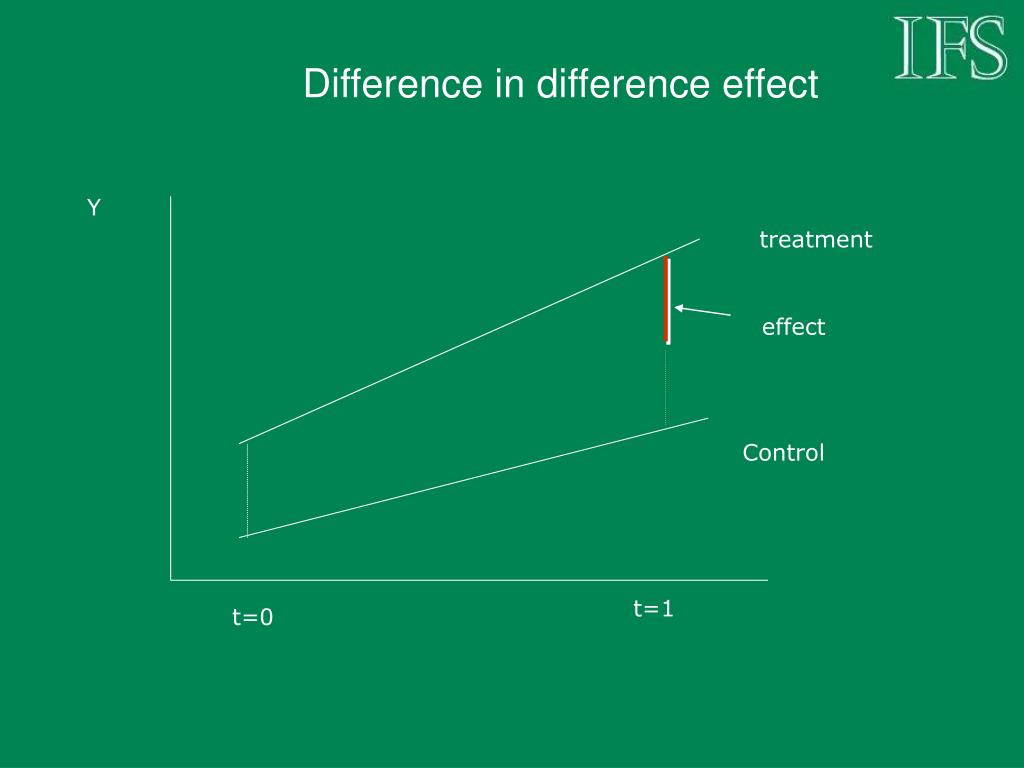 IFS

Difference in difference effect

Y

treatment

effect

Control

t=0

t=1